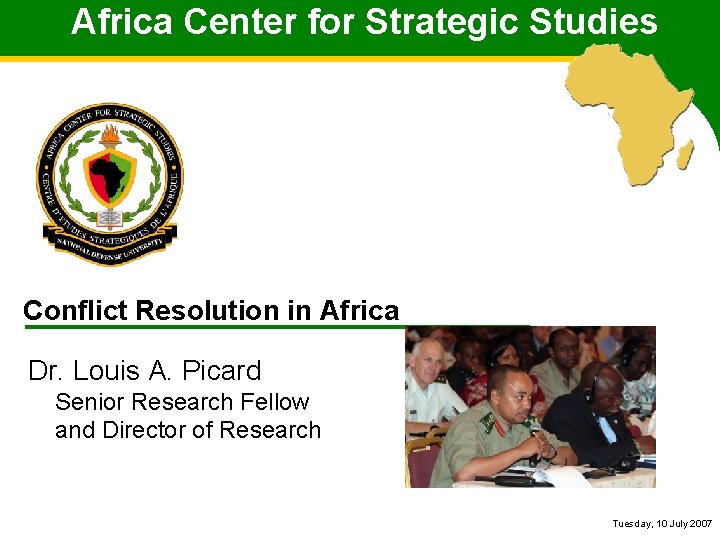 Africa Center for Strategic Studies

AFRICA CENTER FOR STRATEGIC STUDIES
CENTRE D'ETUDES STRATEGIQUES DE L'AFRIQUE
NATIONAL DEFENSE UNIVERSITY

Conflict Resolution in Africa

Dr. Louis A. Picard
Senior Research Fellow and Director of Research

Tuesday, 10 July 2007